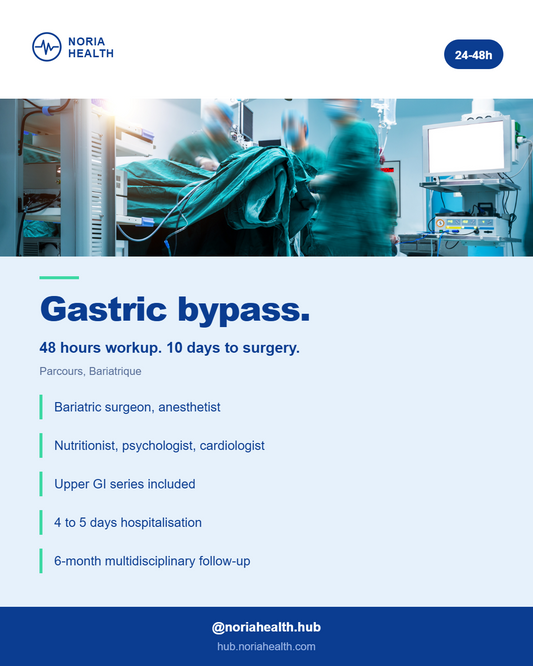 NORIA HEALTH

24-48h

Gastric bypass.

48 hours workup. 10 days to surgery.

Parcours, Bariatrique

Bariatric surgeon, anesthetist

Nutritionist, psychologist, cardiologist

Upper GI series included

4 to 5 days hospitalisation

6-month multidisciplinary follow-up

@noriahealth.hub

hub.noriahealth.com